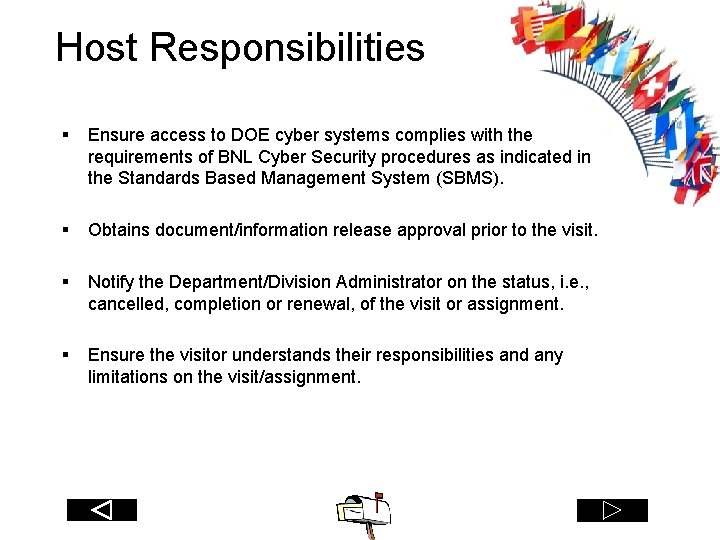 Host Responsibilities

▪ Ensure access to DOE cyber systems complies with the requirements of BNL Cyber Security procedures as indicated in the Standards Based Management System (SBMS).

▪ Obtains document/information release approval prior to the visit.

▪ Notify the Department/Division Administrator on the status, i.e., cancelled, completion or renewal, of the visit or assignment.

▪ Ensure the visitor understands their responsibilities and any limitations on the visit/assignment.